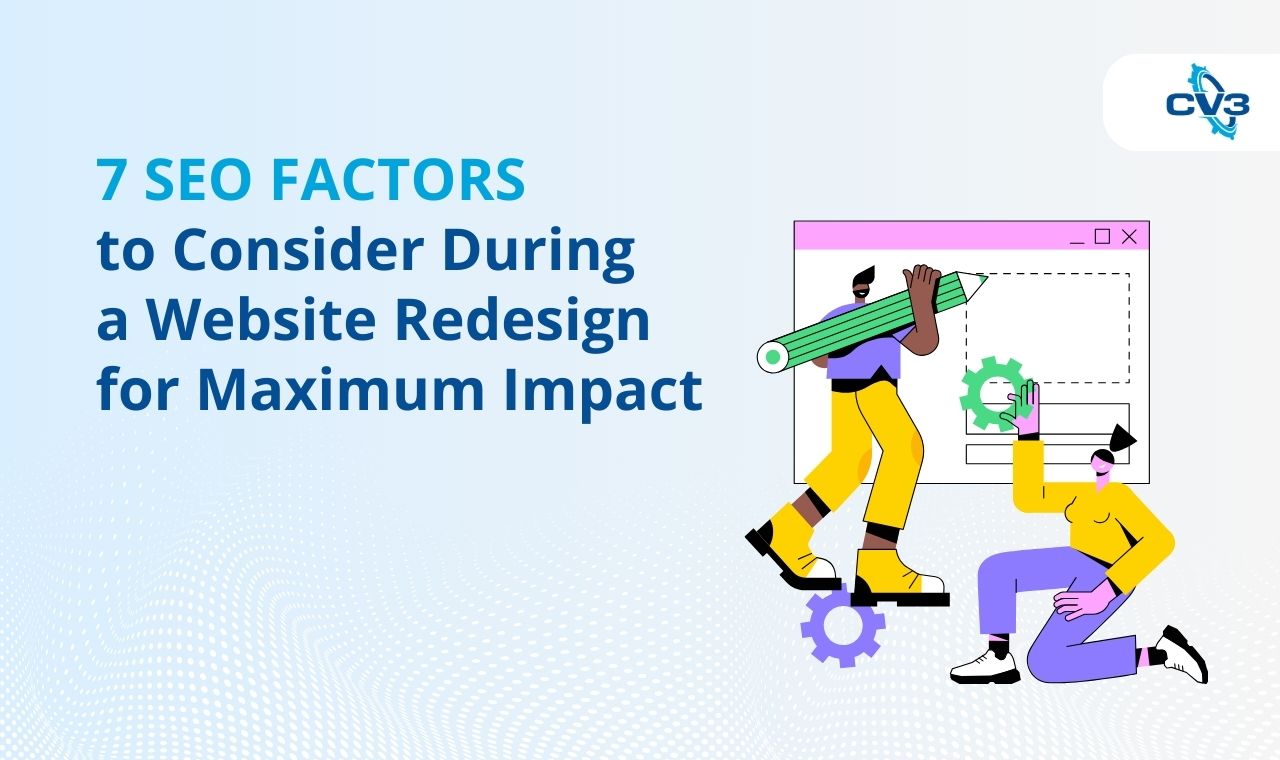 CV3

7 SEO FACTORS
to Consider During
a Website Redesign
for Maximum Impact